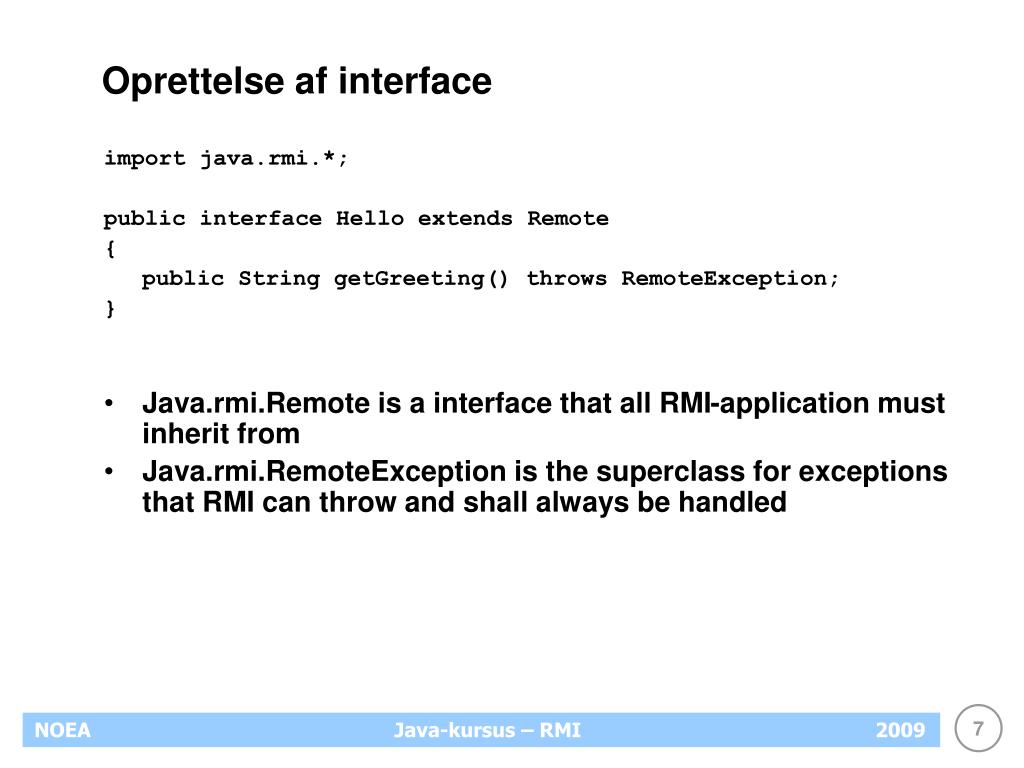 Oprettelse af interface

import java.rmi.*;

public interface Hello extends Remote
{
   public String getGreeting() throws RemoteException;
}

• Java.rmi.Remote is a interface that all RMI-application must inherit from
• Java.rmi.RemoteException is the superclass for exceptions that RMI can throw and shall always be handled

NOEA Java-kursus – RMI 2009

7